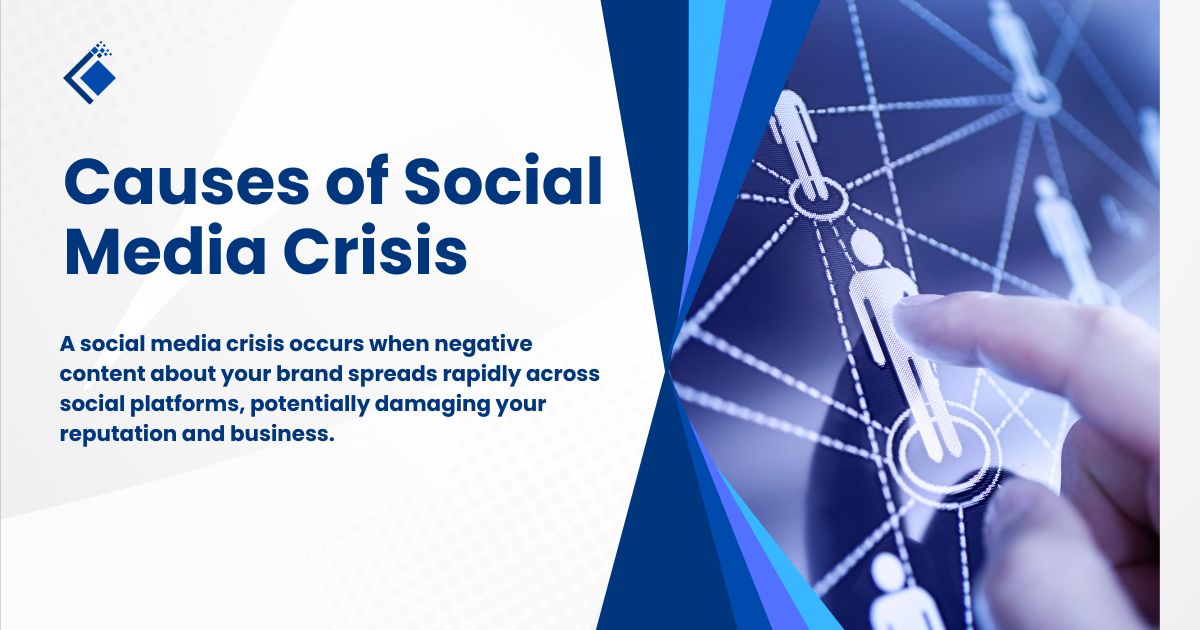 Causes of Social Media Crisis

A social media crisis occurs when negative content about your brand spreads rapidly across social platforms, potentially damaging your reputation and business.